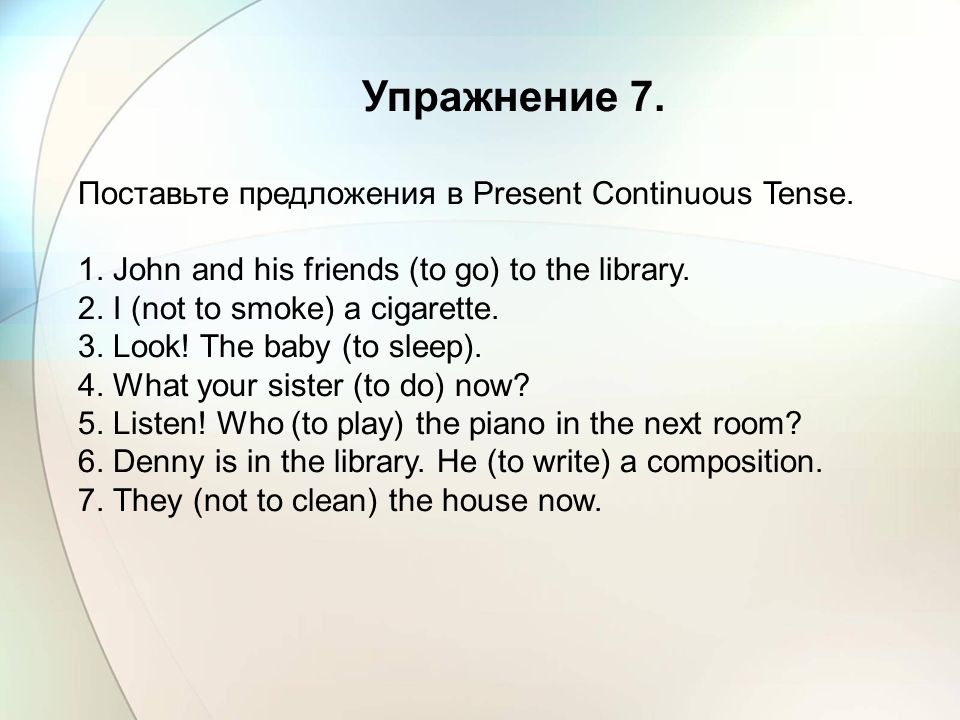 Упражнение 7.

Поставьте предложения в Present Continuous Tense.

1. John and his friends (to go) to the library.
2. I (not to smoke) a cigarette.
3. Look! The baby (to sleep).
4. What your sister (to do) now?
5. Listen! Who (to play) the piano in the next room?
6. Denny is in the library. He (to write) a composition.
7. They (not to clean) the house now.